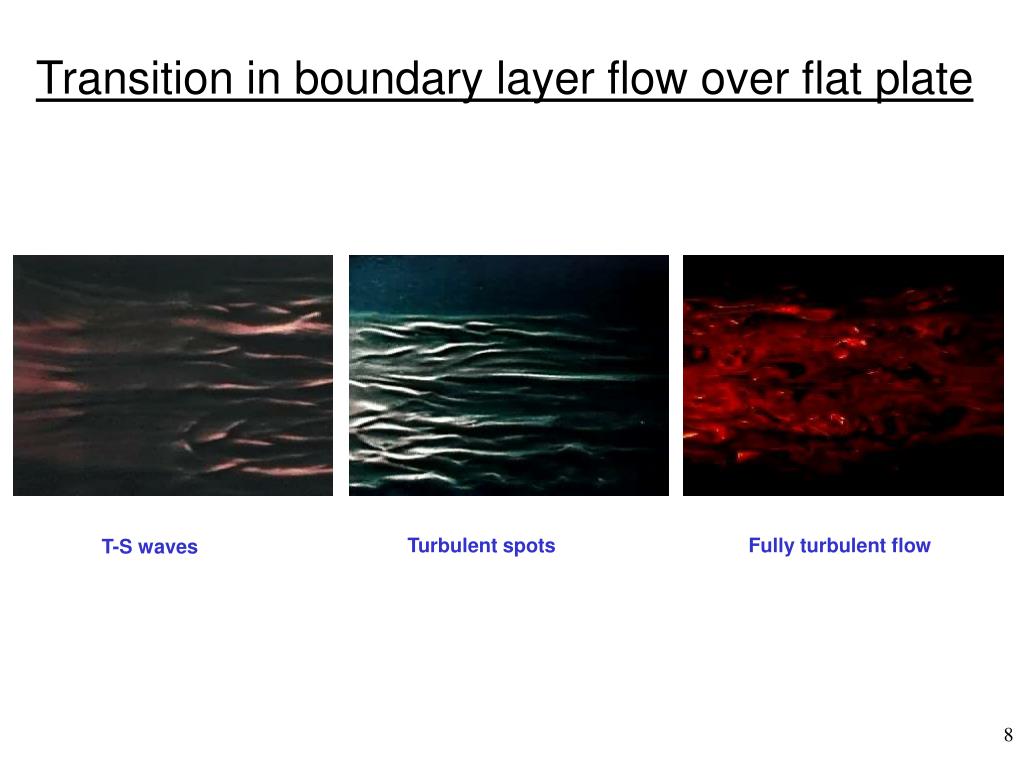 Transition in boundary layer flow over flat plate

T-S waves

Turbulent spots

Fully turbulent flow

8